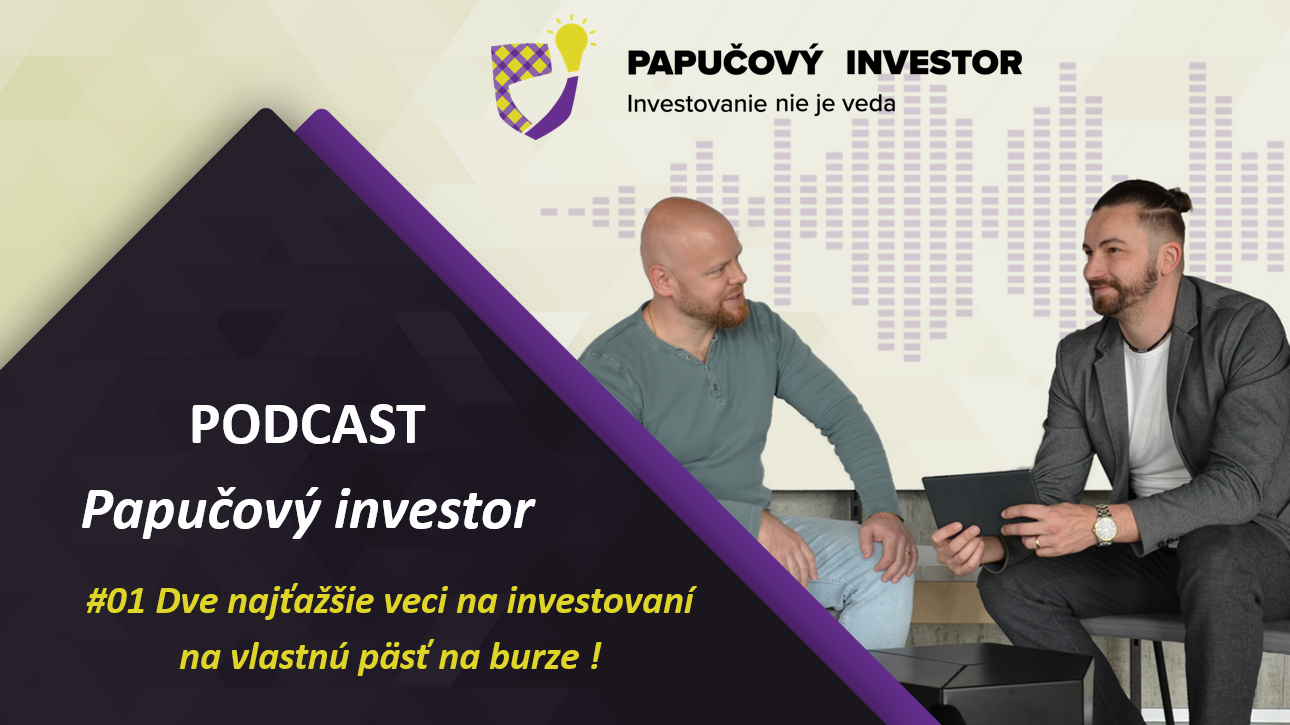 PAPUČOVÝ INVESTOR
Investovanie nie je veda

PODCAST
Papučový investor

#01 Dve najťažšie veci na investovaní na vlastnú päsť na burze !